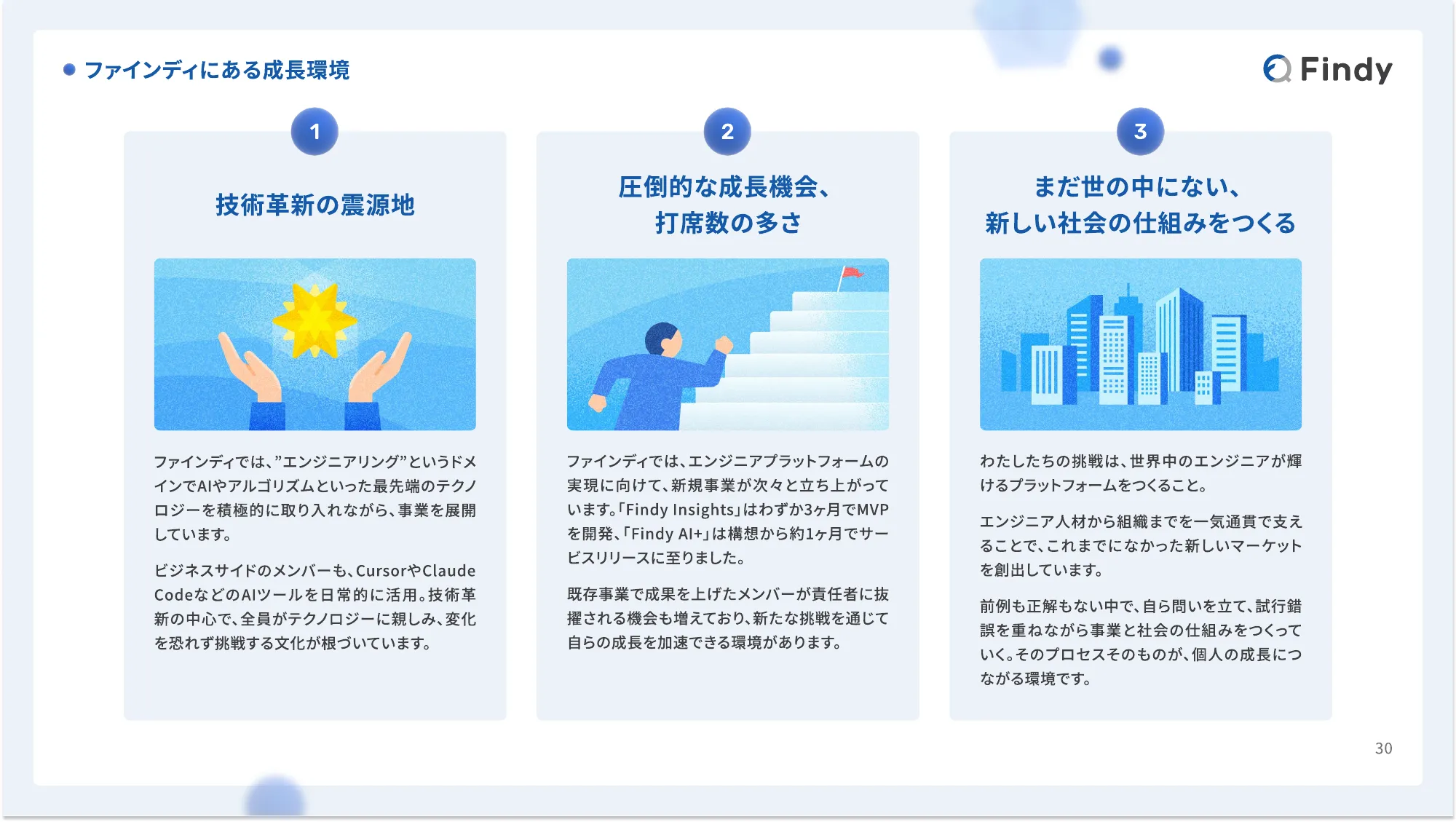 ファインディにある成長環境

Findy

1

技術革新の震源地

ファインディでは、”エンジニアリング”というドメインでAIやアルゴリズムといった最先端のテクノロジーを積極的に取り入れながら、事業を展開しています。

ビジネスサイドのメンバーも、CursorやClaude CodeなどのAIツールを日常的に活用。技術革新の中心で、全員がテクノロジーに親しみ、変化を恐れず挑戦する文化が根づいています。

2

圧倒的な成長機会、打席数の多さ

ファインディでは、エンジニアプラットフォームの実現に向けて、新規事業が次々と立ち上がっています。「Findy Insights」はわずか3ヶ月でMVPを開発、「Findy AI+」は構想から約1ヶ月でサービスリリースに至りました。

既存事業で成果を上げたメンバーが責任者に抜擢される機会も増えており、新たな挑戦を通じて自らの成長を加速できる環境があります。

3

まだ世の中にない、新しい社会の仕組みをつくる

わたしたちの挑戦は、世界中のエンジニアが輝けるプラットフォームをつくること。

エンジニア人材から組織までを一気通貫で支えることで、これまでになかった新しいマーケットを創出しています。

前例も正解もない中で、自ら問いを立て、試行錯誤を重ねながら事業と社会の仕組みをつくっていく。そのプロセスそのものが、個人の成長につながる環境です。

30